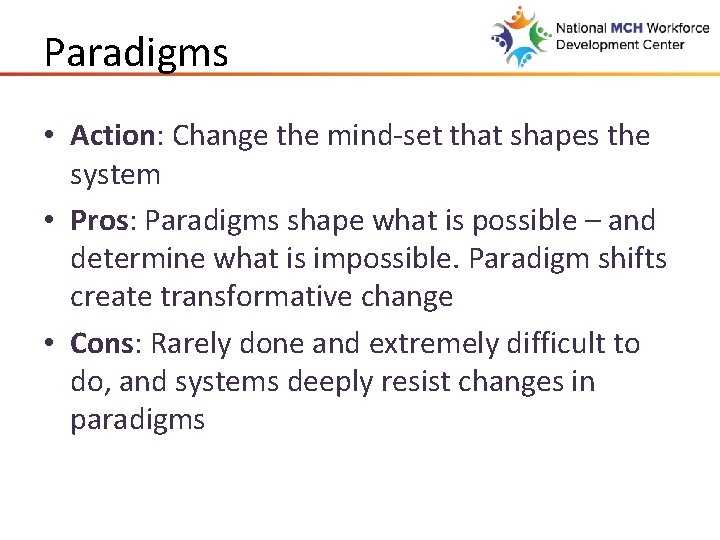 Paradigms

National MCH Workforce Development Center

• Action: Change the mind-set that shapes the system

• Pros: Paradigms shape what is possible – and determine what is impossible. Paradigm shifts create transformative change

• Cons: Rarely done and extremely difficult to do, and systems deeply resist changes in paradigms